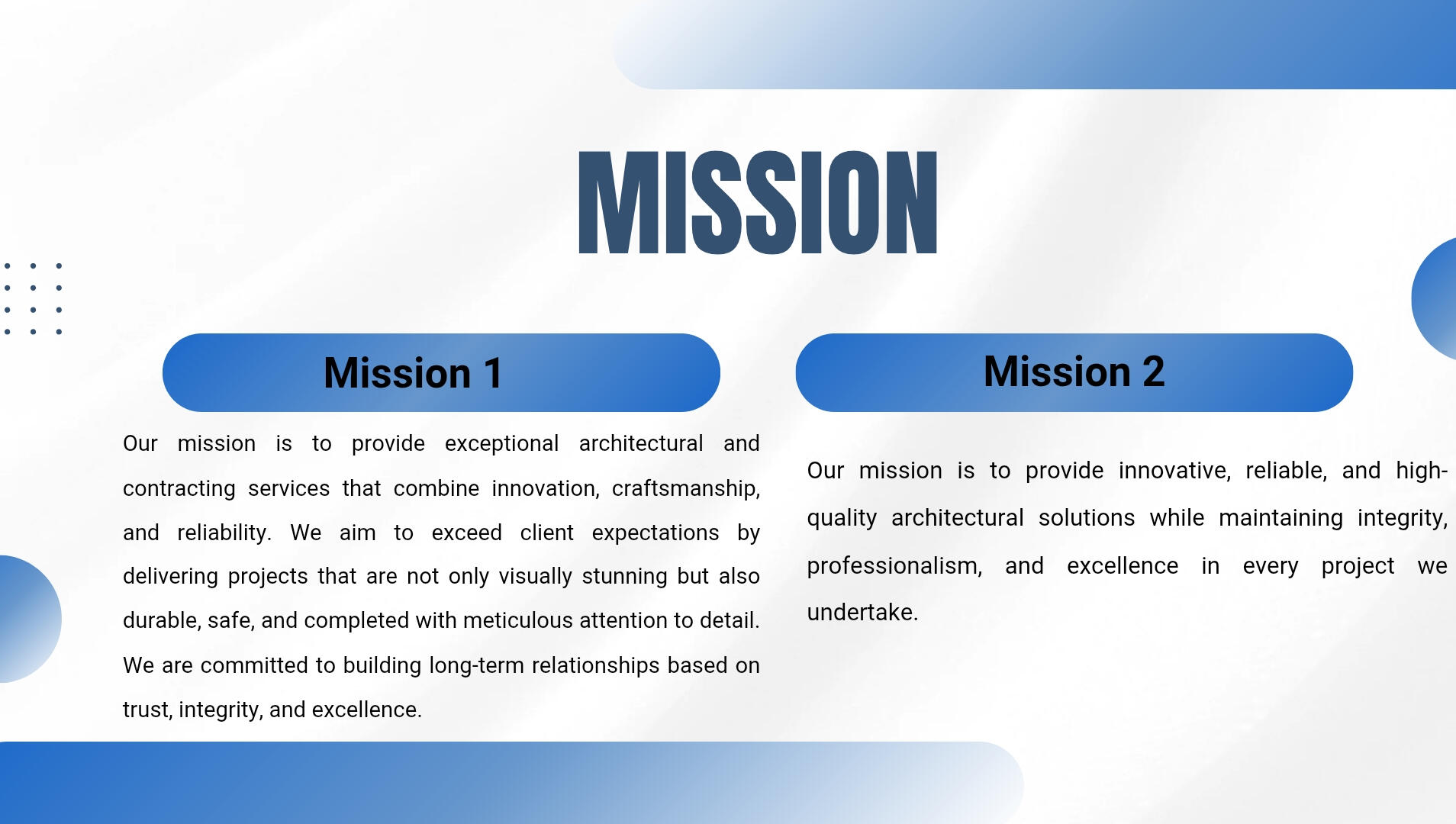 MISSION

Mission 1

Our mission is to provide exceptional architectural and contracting services that combine innovation, craftsmanship, and reliability. We aim to exceed client expectations by delivering projects that are not only visually stunning but also durable, safe, and completed with meticulous attention to detail. We are committed to building long-term relationships based on trust, integrity, and excellence.

Mission 2

Our mission is to provide innovative, reliable, and high-quality architectural solutions while maintaining integrity, professionalism, and excellence in every project we undertake.